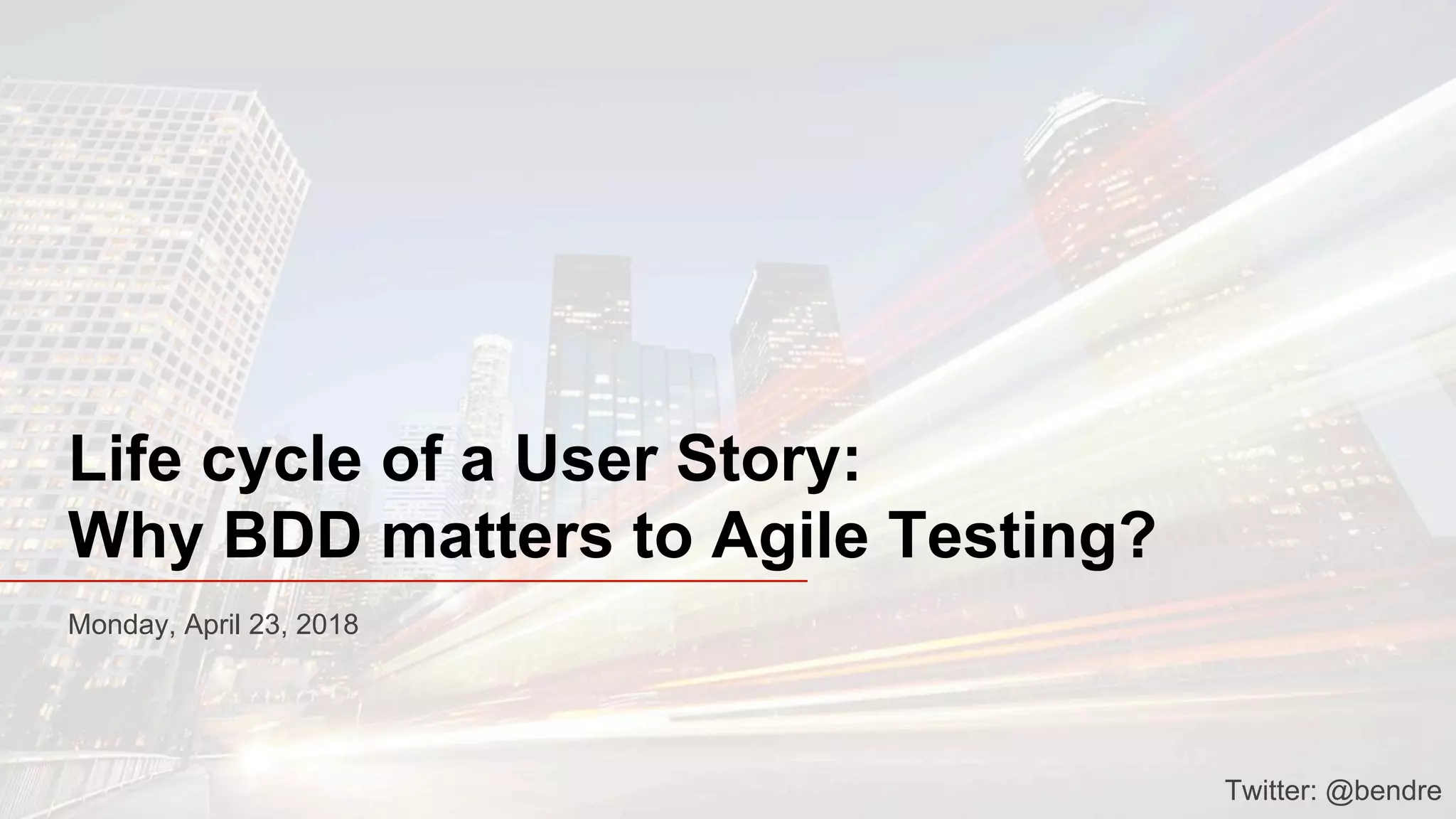 Life cycle of a User Story:
Why BDD matters to Agile Testing?

Monday, April 23, 2018

Twitter: @bendre